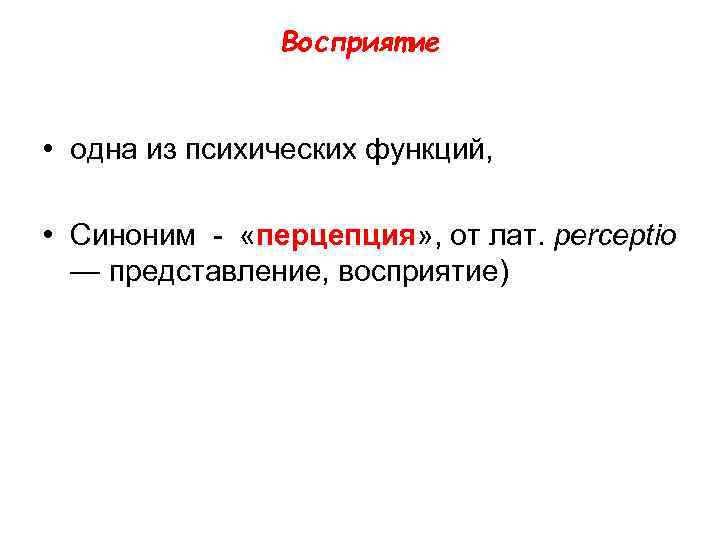 Восприятие

• одна из психических функций,

• Синоним - «перцепция», от лат. perceptio — представление, восприятие)